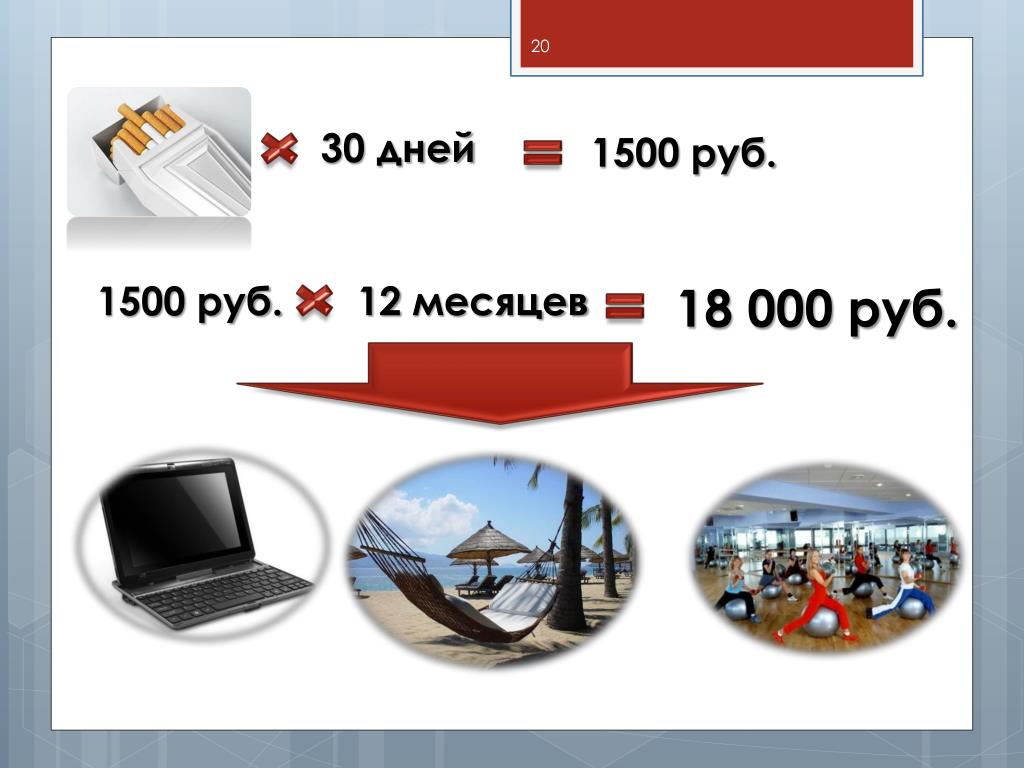 20

30 дней 1500 руб.

1500 руб. 12 месяцев 18 000 руб.